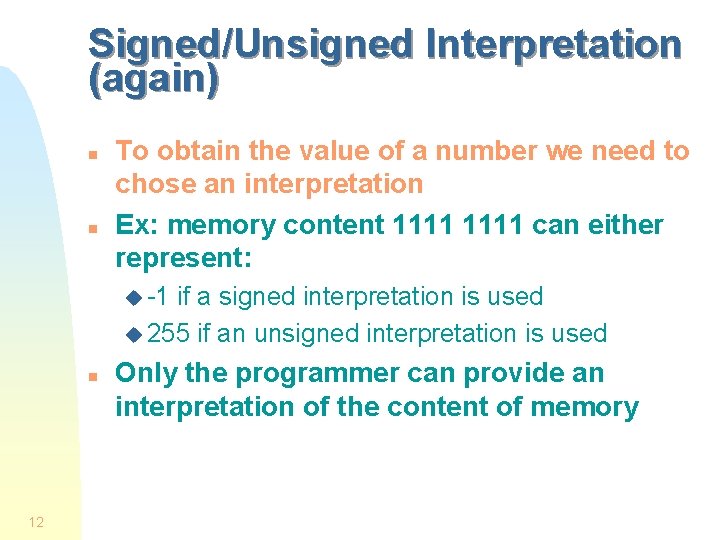 Signed/Unsigned Interpretation (again)

- To obtain the value of a number we need to chose an interpretation
- Ex: memory content 1111 1111 can either represent:
  - -1 if a signed interpretation is used
  - 255 if an unsigned interpretation is used
- Only the programmer can provide an interpretation of the content of memory

12